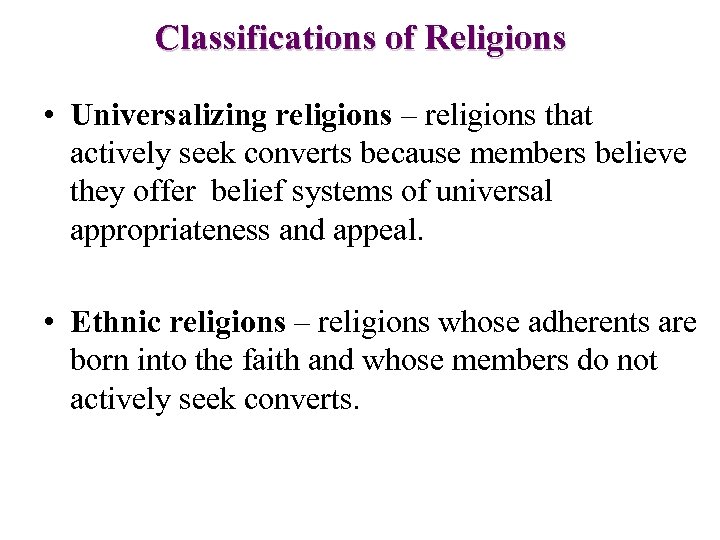 Classifications of Religions

• Universalizing religions – religions that actively seek converts because members believe they offer belief systems of universal appropriateness and appeal.

• Ethnic religions – religions whose adherents are born into the faith and whose members do not actively seek converts.